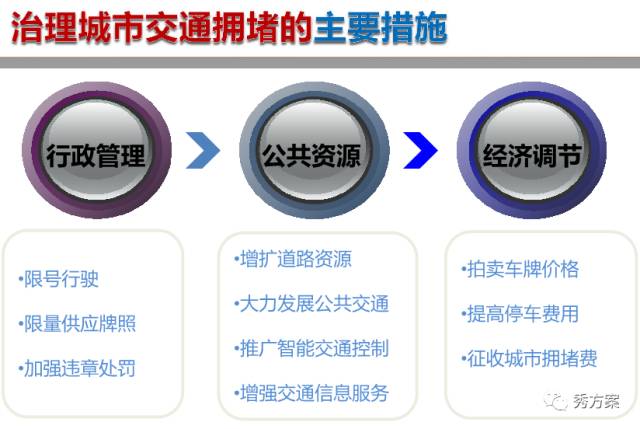 治理城市交通拥堵的主要措施

行政管理

公共资源

经济调节

•限号行驶

•限量供应牌照

•加强违章处罚

•增扩道路资源

•大力发展公共交通

•推广智能交通控制

•增强交通信息服务

•拍卖车牌价格

•提高停车费用

•征收城市拥堵费

秀方案